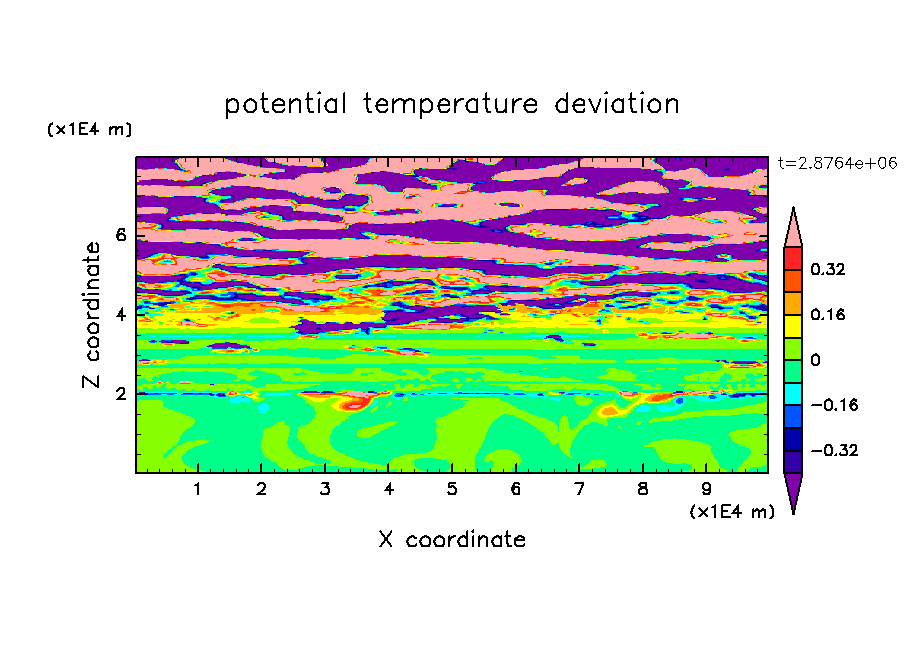 potential temperature deviation

(x1E4 m)

t=2.8764e+06

Z coordinate

6

4

2

0.32

0.16

0

−0.16

−0.32

1 2 3 4 5 6 7 8 9

(x1E4 m)

X coordinate